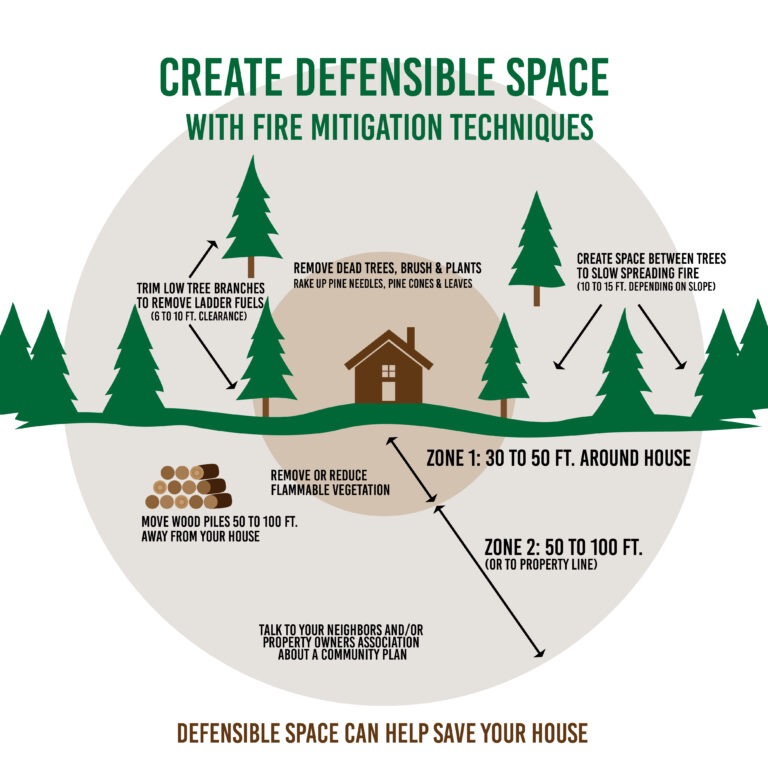 CREATE DEFENSIBLE SPACE
WITH FIRE MITIGATION TECHNIQUES

TRIM LOW TREE BRANCHES TO REMOVE LADDER FUELS
(6 TO 10 FT. CLEARANCE)

REMOVE DEAD TREES, BRUSH & PLANTS
RAKE UP PINE NEEDLES, PINE CONES & LEAVES

CREATE SPACE BETWEEN TREES TO SLOW SPREADING FIRE
(10 TO 15 FT. DEPENDING ON SLOPE)

ZONE 1: 30 TO 50 FT. AROUND HOUSE

REMOVE OR REDUCE FLAMMABLE VEGETATION

MOVE WOOD PILES 50 TO 100 FT. AWAY FROM YOUR HOUSE

ZONE 2: 50 TO 100 FT.
(OR TO PROPERTY LINE)

TALK TO YOUR NEIGHBORS AND/OR PROPERTY OWNERS ASSOCIATION ABOUT A COMMUNITY PLAN

DEFENSIBLE SPACE CAN HELP SAVE YOUR HOUSE